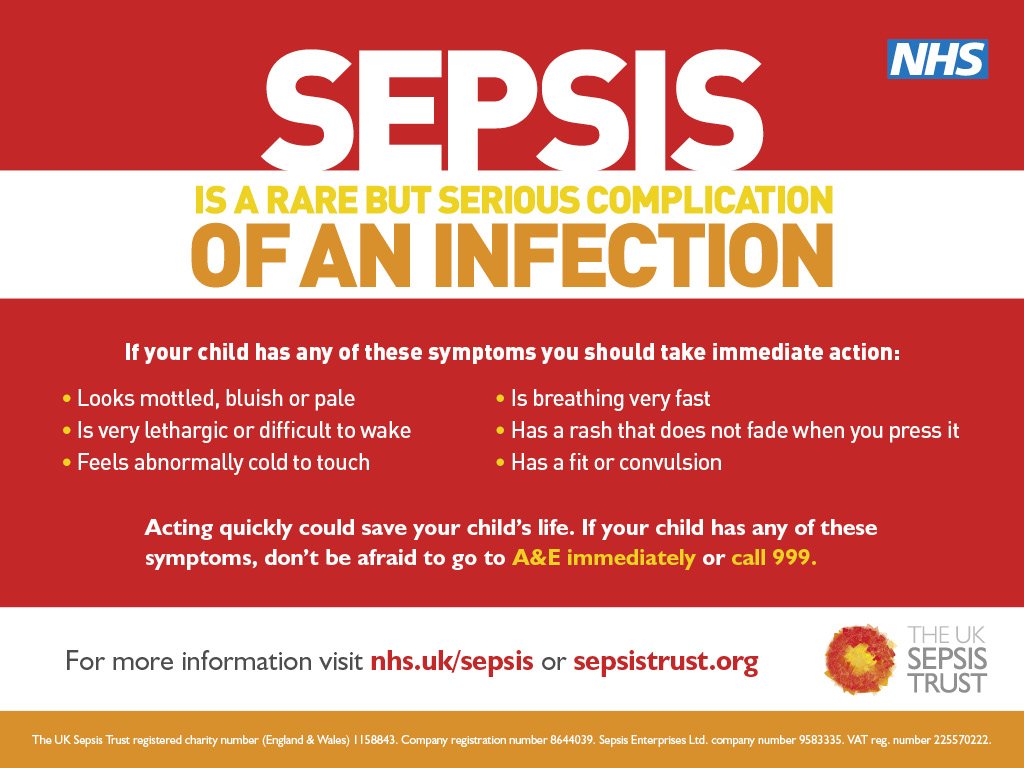 NHS

SEPSIS

IS A RARE BUT SERIOUS COMPLICATION

OF AN INFECTION

If your child has any of these symptoms you should take immediate action:

• Looks mottled, bluish or pale
• Is very lethargic or difficult to wake
• Feels abnormally cold to touch

• Is breathing very fast
• Has a rash that does not fade when you press it
• Has a fit or convulsion

Acting quickly could save your child's life. If your child has any of these symptoms, don't be afraid to go to A&E immediately or call 999.

For more information visit nhs.uk/sepsis or sepsistrust.org

THE UK SEPSIS TRUST

The UK Sepsis Trust registered charity number (England & Wales) 1158843. Company registration number 8644039. Sepsis Enterprises Ltd. company number 9583335. VAT reg. number 225570222.